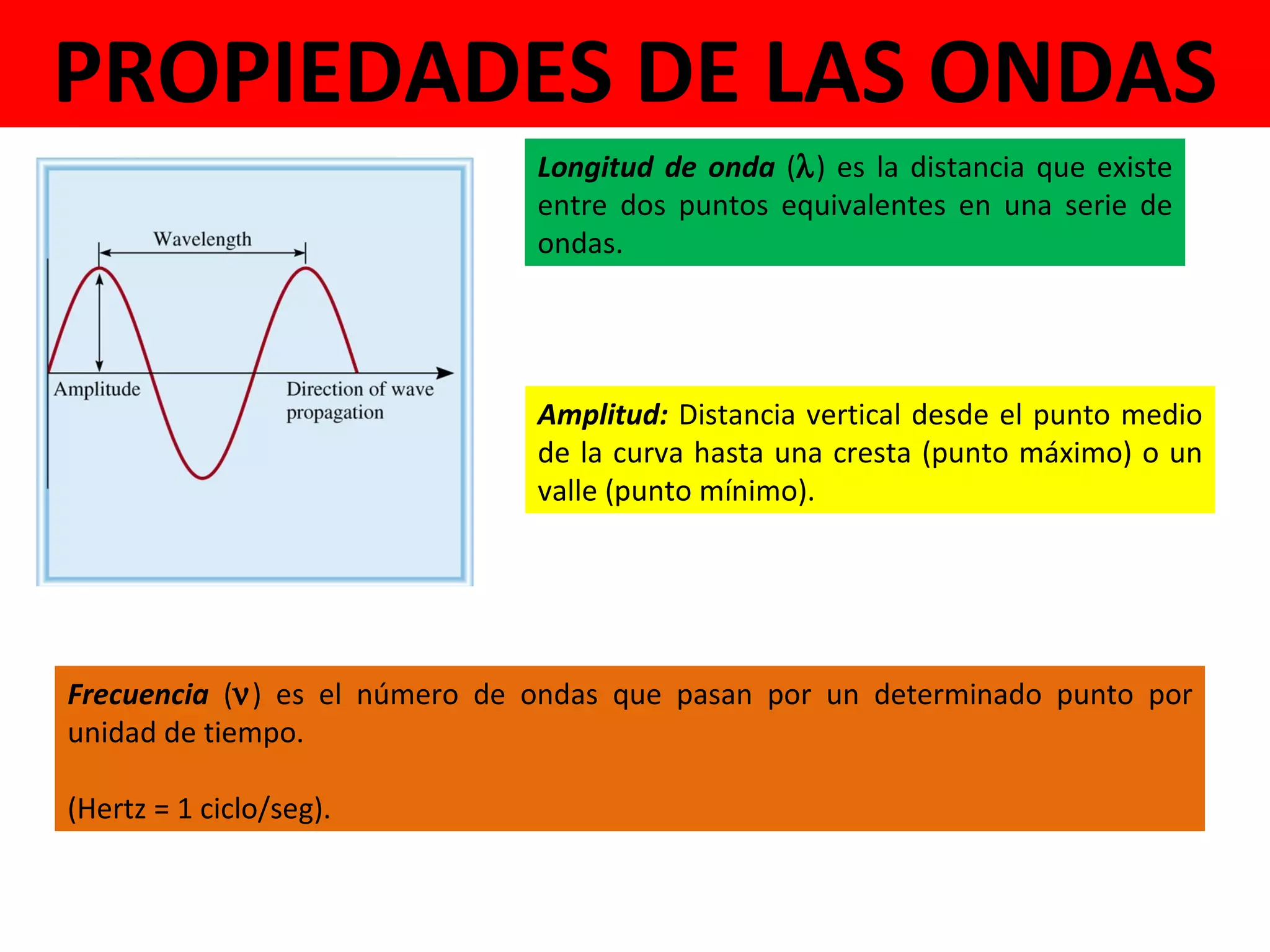 PROPIEDADES DE LAS ONDAS

Wavelength

Amplitude

Direction of wave propagation

Longitud de onda ($\lambda$) es la distancia que existe entre dos puntos equivalentes en una serie de ondas.

Amplitud: Distancia vertical desde el punto medio de la curva hasta una cresta (punto máximo) o un valle (punto mínimo).

Frecuencia ($\nu$) es el número de ondas que pasan por un determinado punto por unidad de tiempo.

(Hertz = 1 ciclo/seg).